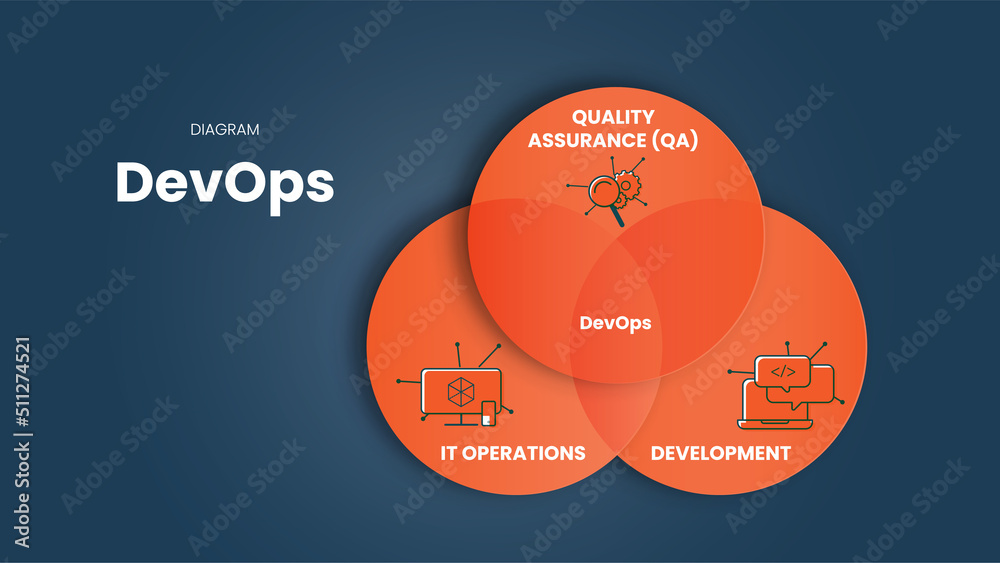 DIAGRAM

DevOps

QUALITY ASSURANCE (QA)

DevOps

</>

IT OPERATIONS

DEVELOPMENT

Adobe Stock | #511274521